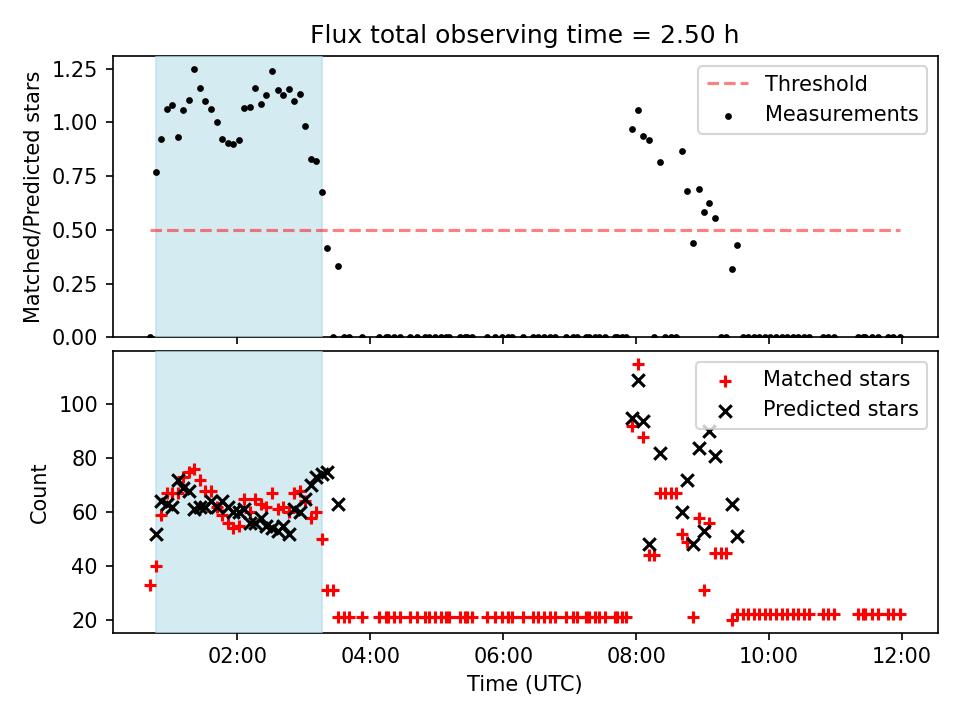 Flux total observing time = 2.50 h

Matched/Predicted stars

1.25
1.00
0.75
0.50
0.25
0.00

Threshold
Measurements

Count

100
80
60
40
20

Matched stars
Predicted stars

02:00
04:00
06:00
08:00
10:00
12:00

Time (UTC)